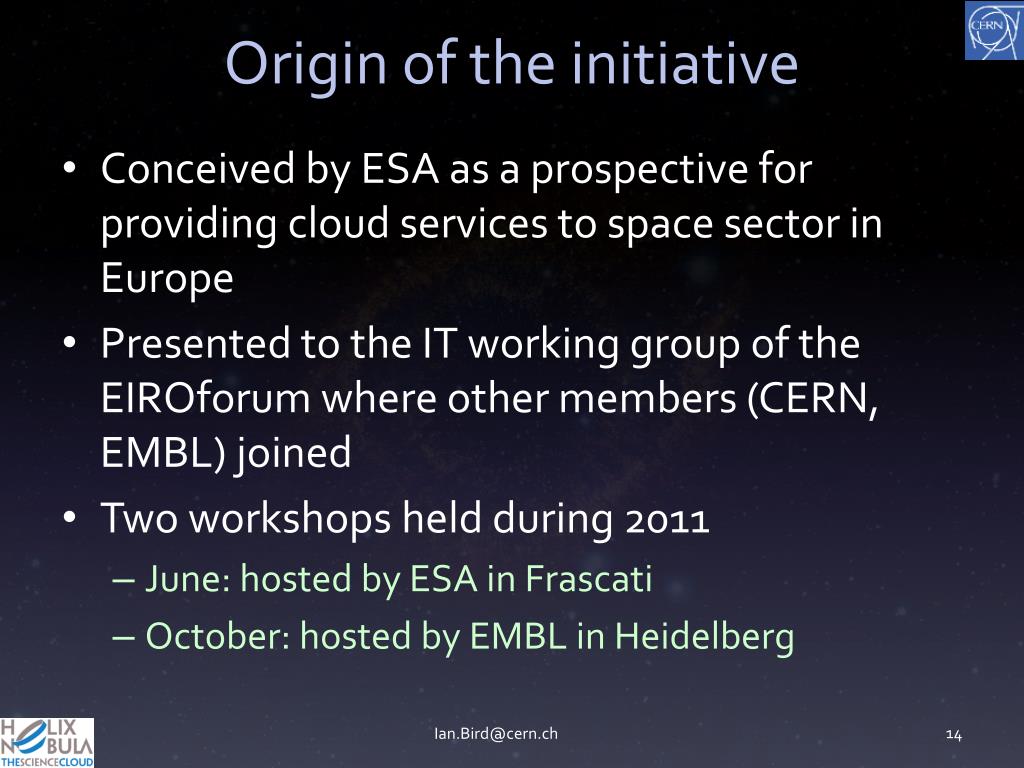 CERN

Origin of the initiative

• Conceived by ESA as a prospective for providing cloud services to space sector in Europe
• Presented to the IT working group of the EIROforum where other members (CERN, EMBL) joined
• Two workshops held during 2011
– June: hosted by ESA in Frascati
– October: hosted by EMBL in Heidelberg

HELIX NEBULA THESCIENCECLOUD

Ian.Bird@cern.ch

14